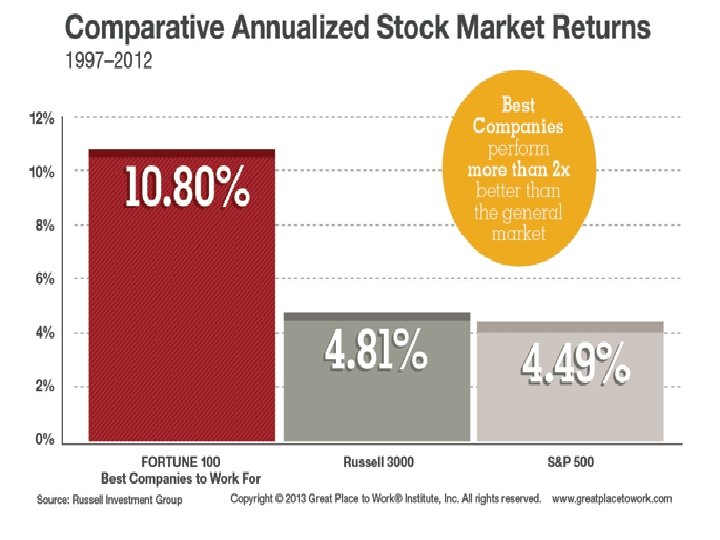 Comparative Annualized Stock Market Returns
1997–2012

12%
10%
8%
6%
4%
2%
0%

Best Companies perform more than 2x better than the general market

10.80%
4.81%
4.49%

FORTUNE 100 Best Companies to Work For
Russell 3000
S&P 500

Source: Russell Investment Group
Copyright © 2013 Great Place to Work® Institute, Inc. All rights reserved. www.greatplacetowork.com